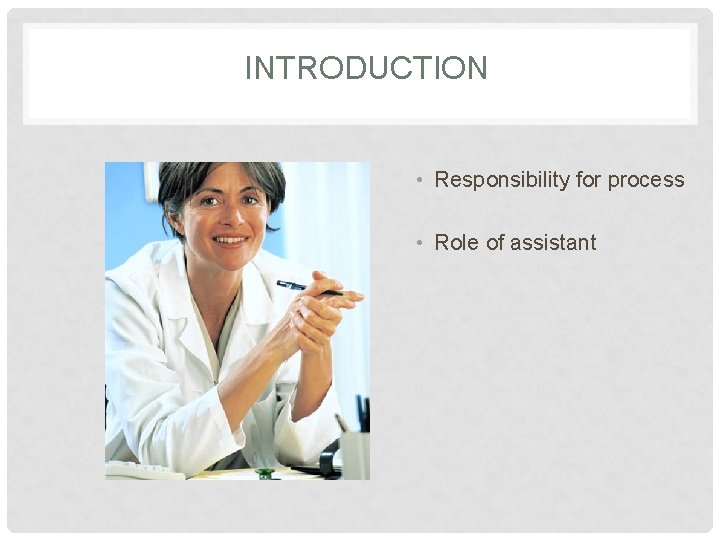 INTRODUCTION

• Responsibility for process

• Role of assistant